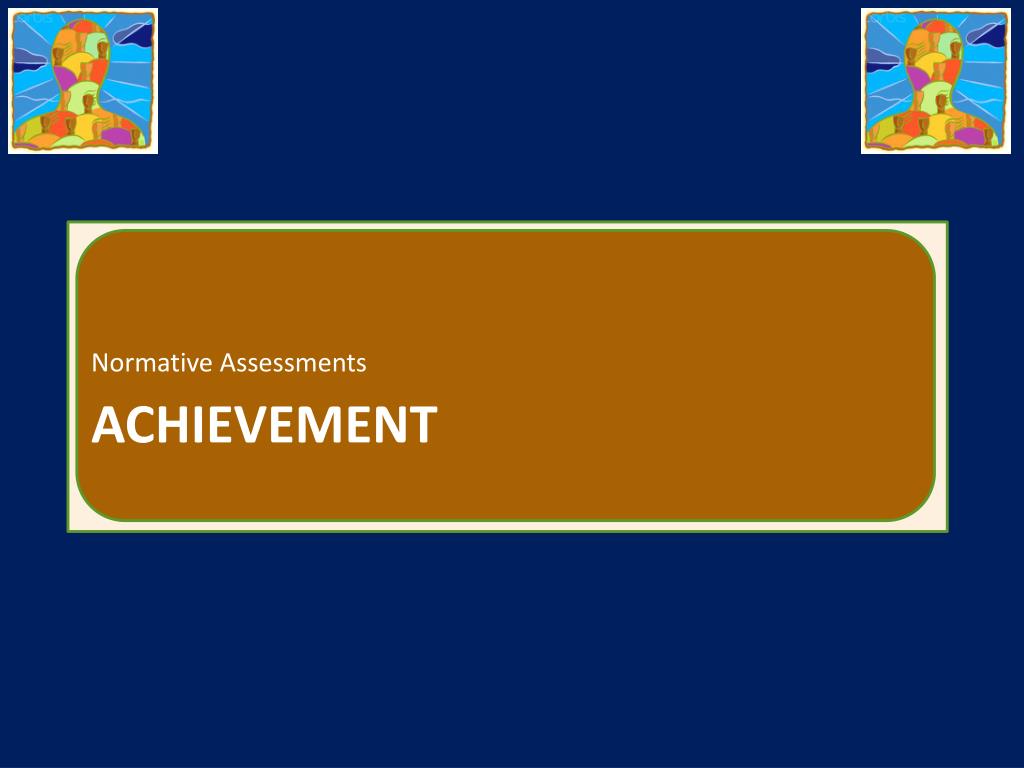 Normative Assessments

ACHIEVEMENT